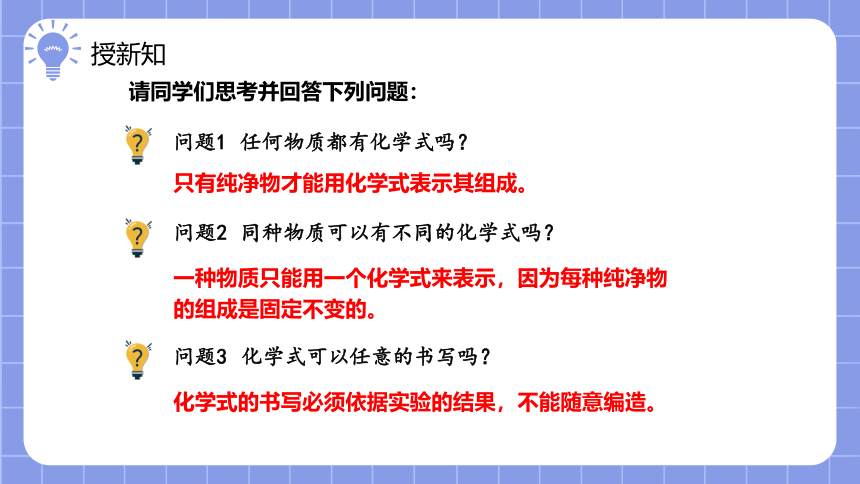 授新知

请同学们思考并回答下列问题：

问题1 任何物质都有化学式吗？

只有纯净物才能用化学式表示其组成。

问题2 同种物质可以有不同的化学式吗？

一种物质只能用一个化学式来表示，因为每种纯净物的组成是固定不变的。

问题3 化学式可以任意的书写吗？

化学式的书写必须依据实验的结果，不能随意编造。